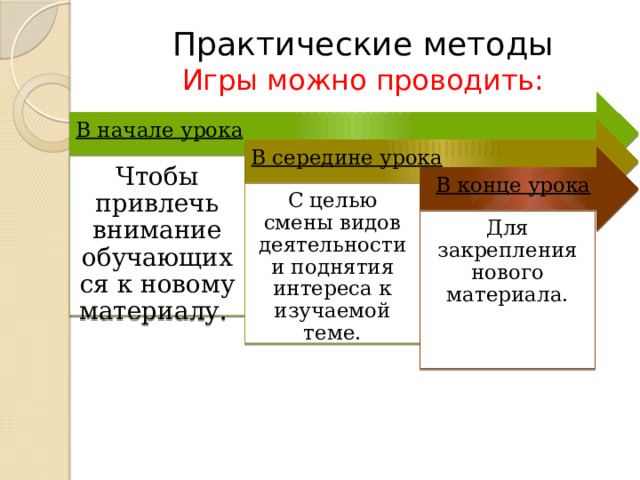 Практические методы
Игры можно проводить:

В начале урока

Чтобы привлечь внимание обучающихся к новому материалу.

В середине урока

С целью смены видов деятельности и поднятия интереса к изучаемой теме.

В конце урока

Для закрепления нового материала.